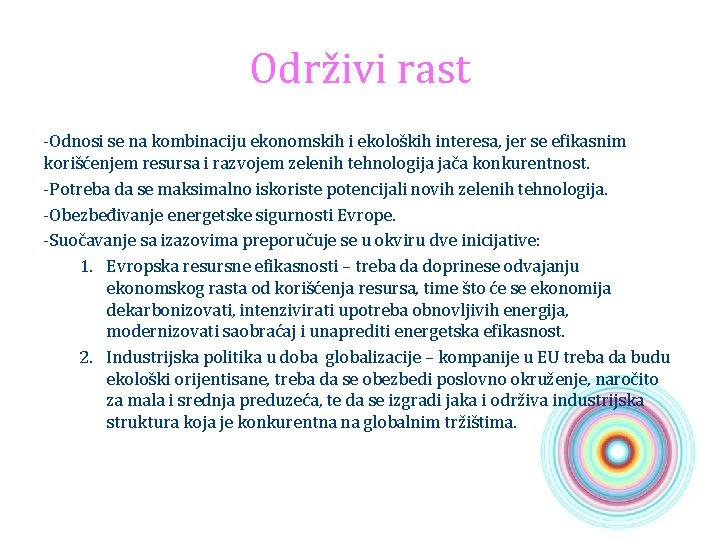 Održivi rast

-Odnosi se na kombinaciju ekonomskih i ekoloških interesa, jer se efikasnim korišćenjem resursa i razvojem zelenih tehnologija jača konkurentnost.

-Potreba da se maksimalno iskoriste potencijali novih zelenih tehnologija.

-Obezbeđivanje energetske sigurnosti Evrope.

-Suočavanje sa izazovima preporučuje se u okviru dve inicijative:

1. Evropska resursne efikasnosti – treba da doprinese odvajanju ekonomskog rasta od korišćenja resursa, time što će se ekonomija dekarbonizovati, intenzivirati upotreba obnovljivih energija, modernizovati saobraćaj i unaprediti energetska efikasnost.
2. Industrijska politika u doba globalizacije – kompanije u EU treba da budu ekološki orijentisane, treba da se obezbedi poslovno okruženje, naročito za mala i srednja preduzeća, te da se izgradi jaka i održiva industrijska struktura koja je konkurentna na globalnim tržištima.